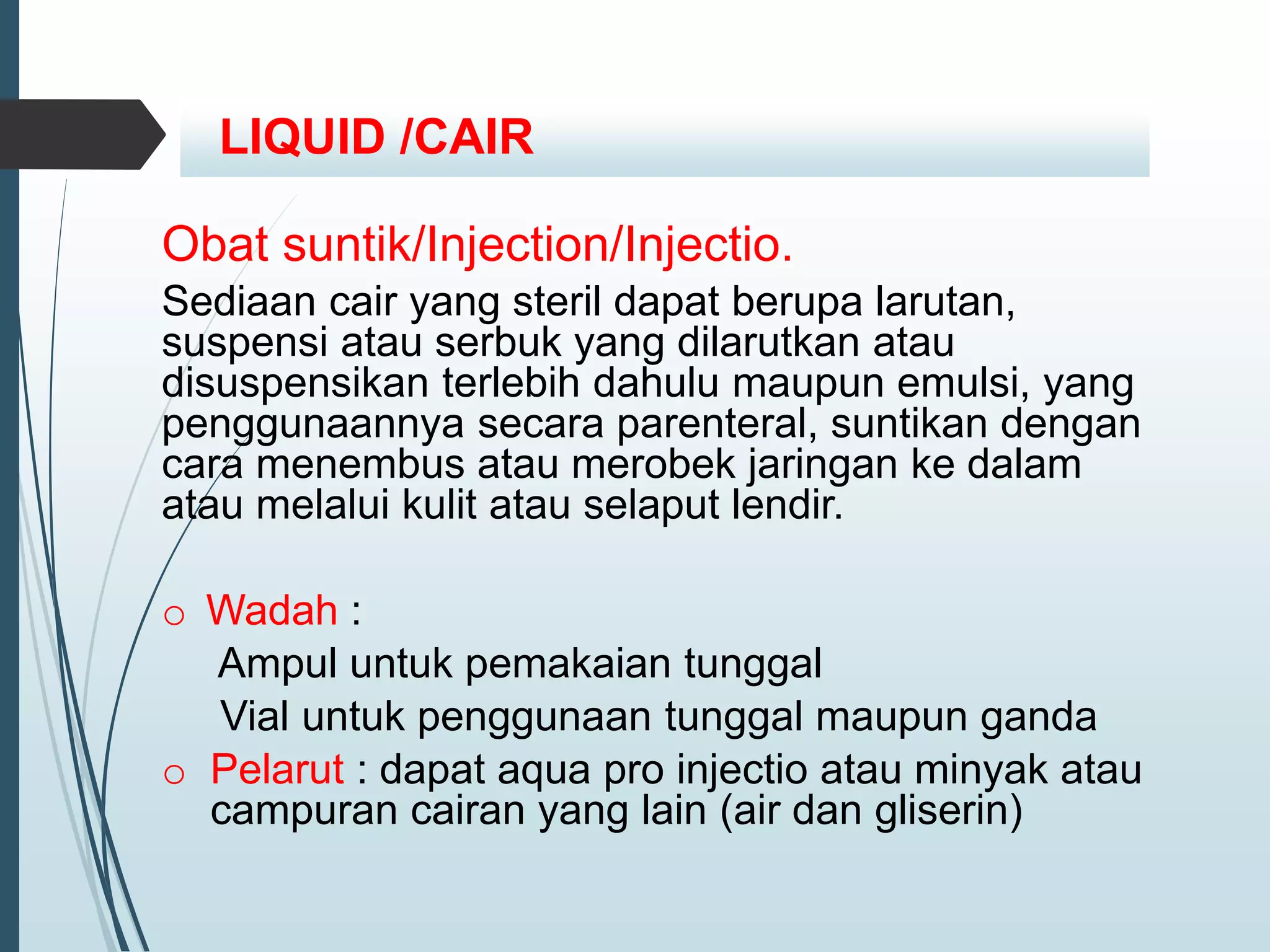 LIQUID /CAIR

Obat suntik/Injection/Injectio.

Sediaan cair yang steril dapat berupa larutan, suspensi atau serbuk yang dilarutkan atau disuspensikan terlebih dahulu maupun emulsi, yang penggunaannya secara parenteral, suntikan dengan cara menembus atau merobek jaringan ke dalam atau melalui kulit atau selaput lendir.

o Wadah :
Ampul untuk pemakaian tunggal
Vial untuk penggunaan tunggal maupun ganda
o Pelarut : dapat aqua pro injectio atau minyak atau campuran cairan yang lain (air dan gliserin)